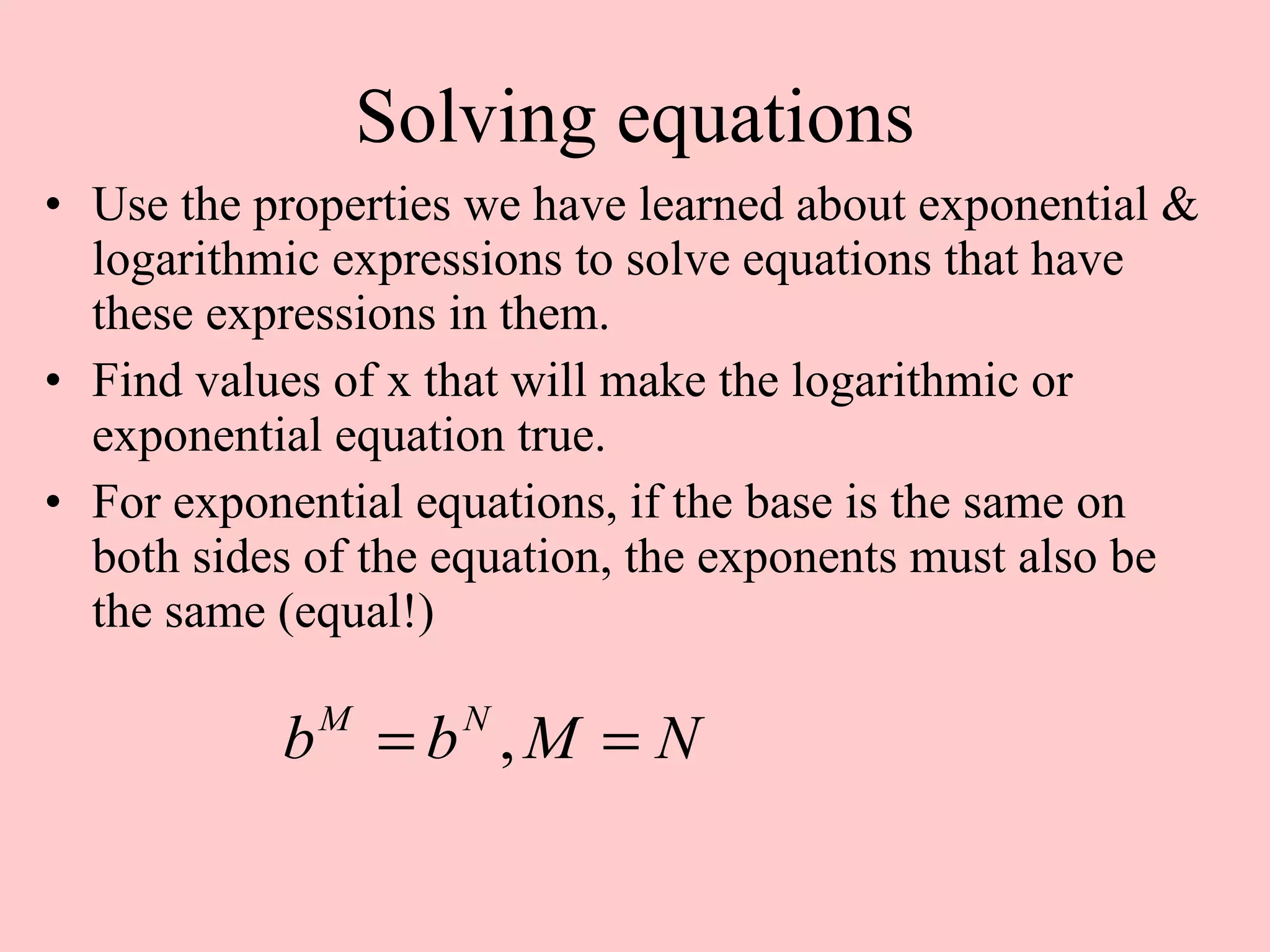 Solving equations

• Use the properties we have learned about exponential & logarithmic expressions to solve equations that have these expressions in them.

• Find values of x that will make the logarithmic or exponential equation true.

• For exponential equations, if the base is the same on both sides of the equation, the exponents must also be the same (equal!)

$b^M = b^N, M = N$